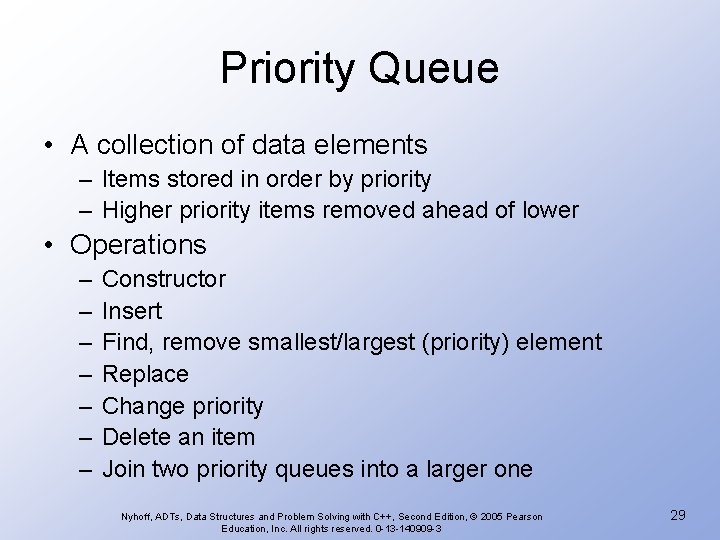 Priority Queue

• A collection of data elements
– Items stored in order by priority
– Higher priority items removed ahead of lower

• Operations
– Constructor
– Insert
– Find, remove smallest/largest (priority) element
– Replace
– Change priority
– Delete an item
– Join two priority queues into a larger one

Nyhoff, ADTs, Data Structures and Problem Solving with C++, Second Edition, © 2005 Pearson Education, Inc. All rights reserved. 0-13-140909-3

29